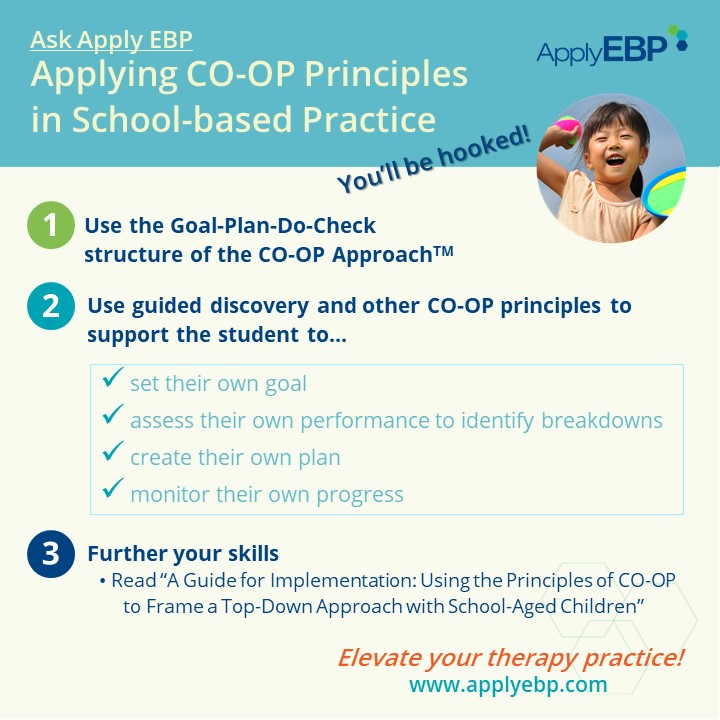 Ask Apply EBP
Applying CO-OP Principles in School-based Practice

ApplyEBP

You'll be hooked!

1 Use the Goal-Plan-Do-Check structure of the CO-OP Approach™

2 Use guided discovery and other CO-OP principles to support the student to...

✓ set their own goal
✓ assess their own performance to identify breakdowns
✓ create their own plan
✓ monitor their own progress

3 Further your skills
• Read "A Guide for Implementation: Using the Principles of CO-OP to Frame a Top-Down Approach with School-Aged Children"

Elevate your therapy practice!
www.applyebp.com